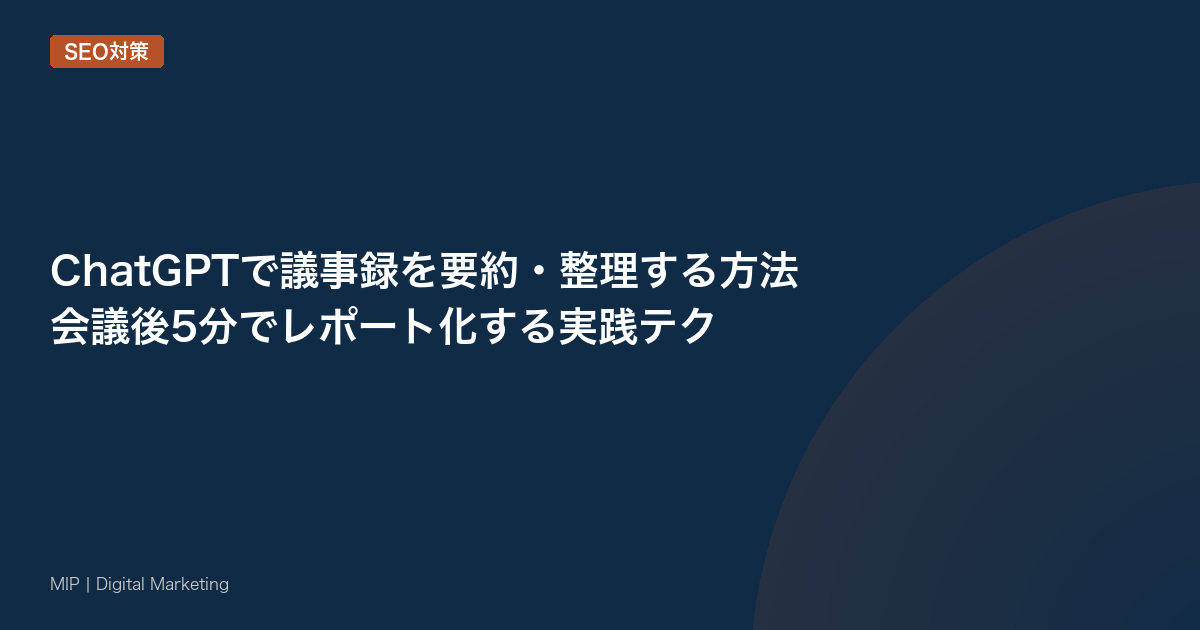 SEO対策

ChatGPTで議事録を要約・整理する方法
会議後5分でレポート化する実践テク

MIP | Digital Marketing